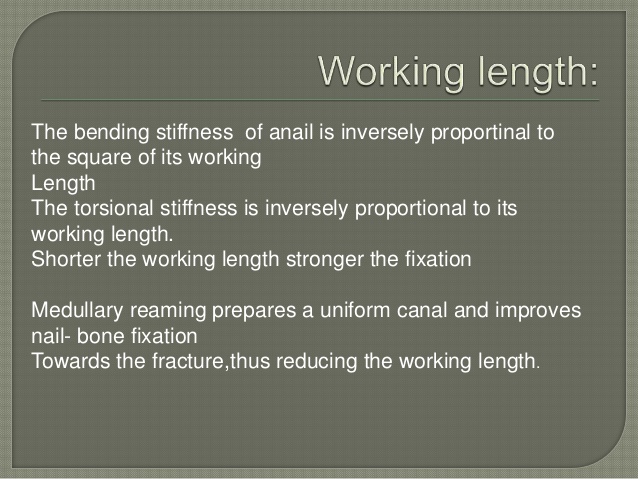 Working length:

The bending stiffness of anail is inversely proportinal to the square of its working
Length
The torsional stiffness is inversely proportional to its working length.
Shorter the working length stronger the fixation

Medullary reaming prepares a uniform canal and improves nail- bone fixation
Towards the fracture,thus reducing the working length.